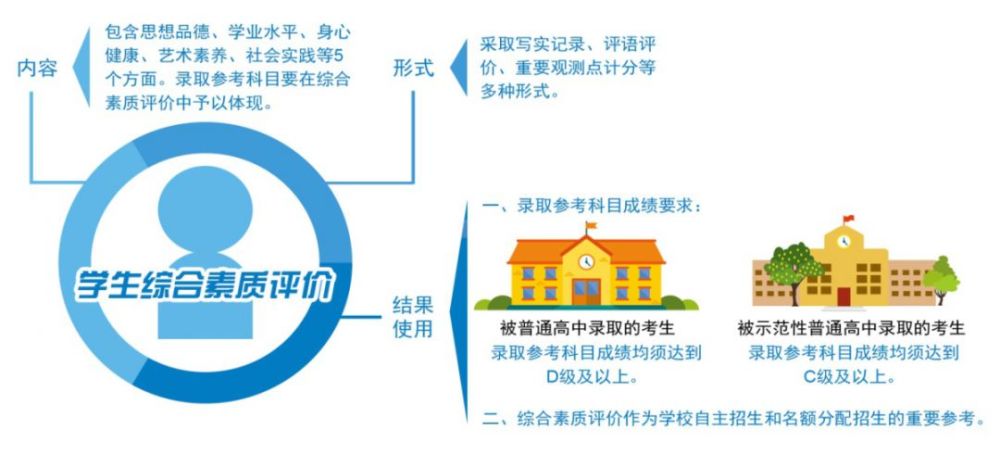 内容

包含思想品德、学业水平、身心健康、艺术素养、社会实践等5个方面。录取参考科目要在综合素质评价中予以体现。

形式

采取写实记录、评语评价、重要观测点计分等多种形式。

学生综合素质评价

结果使用

一、录取参考科目成绩要求：

被普通高中录取的考生
录取参考科目成绩均须达到D级及以上。

被示范性普通高中录取的考生
录取参考科目成绩均须达到C级及以上。

二、综合素质评价作为学校自主招生和名额分配招生的重要参考。